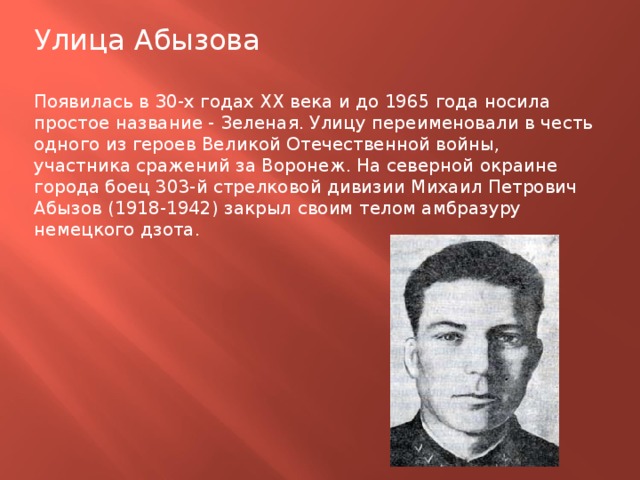 Улица Абызова

Появилась в 30-х годах XX века и до 1965 года носила простое название - Зеленая. Улицу переименовали в честь одного из героев Великой Отечественной войны, участника сражений за Воронеж. На северной окраине города боец 303-й стрелковой дивизии Михаил Петрович Абызов (1918-1942) закрыл своим телом амбразуру немецкого дзота.